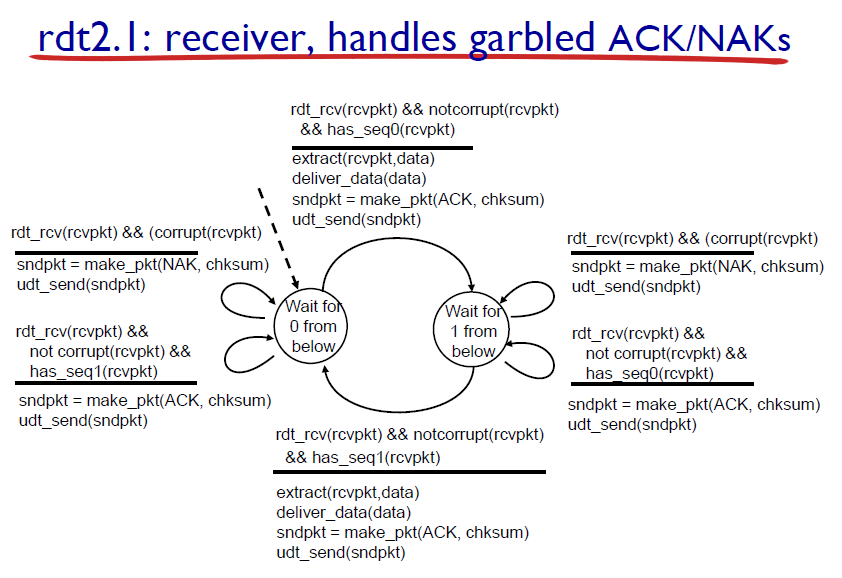 rdt2.1: receiver, handles garbled ACK/NAKs

rdt_rcv(rcvpkt) && notcorrupt(rcvpkt) && has_seq0(rcvpkt)

extract(rcvpkt,data)
deliver_data(data)
sndpkt = make_pkt(ACK, chksum)
udt_send(sndpkt)

rdt_rcv(rcvpkt) && (corrupt(rcvpkt)

sndpkt = make_pkt(NAK, chksum)
udt_send(sndpkt)

rdt_rcv(rcvpkt) && not corrupt(rcvpkt) && has_seq1(rcvpkt)

sndpkt = make_pkt(ACK, chksum)
udt_send(sndpkt)

Wait for 0 from below

Wait for 1 from below

rdt_rcv(rcvpkt) && (corrupt(rcvpkt)

sndpkt = make_pkt(NAK, chksum)
udt_send(sndpkt)

rdt_rcv(rcvpkt) && not corrupt(rcvpkt) && has_seq0(rcvpkt)

sndpkt = make_pkt(ACK, chksum)
udt_send(sndpkt)

rdt_rcv(rcvpkt) && notcorrupt(rcvpkt) && has_seq1(rcvpkt)

extract(rcvpkt,data)
deliver_data(data)
sndpkt = make_pkt(ACK, chksum)
udt_send(sndpkt)